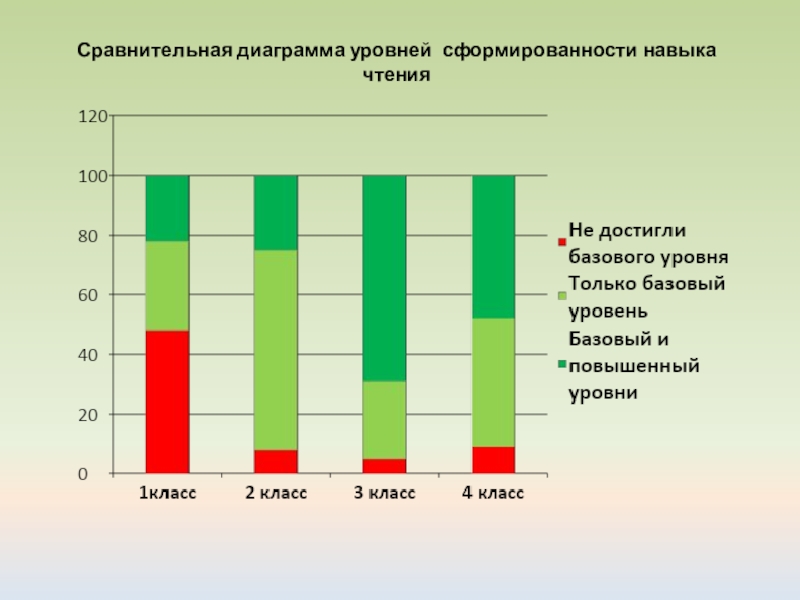 Сравнительная диаграмма уровней сформированности навыка чтения

120
100
80
60
40
20
0

1класс
2 класс
3 класс
4 класс

Не достигли базового уровня
Только базовый уровень
Базовый и повышенный уровни